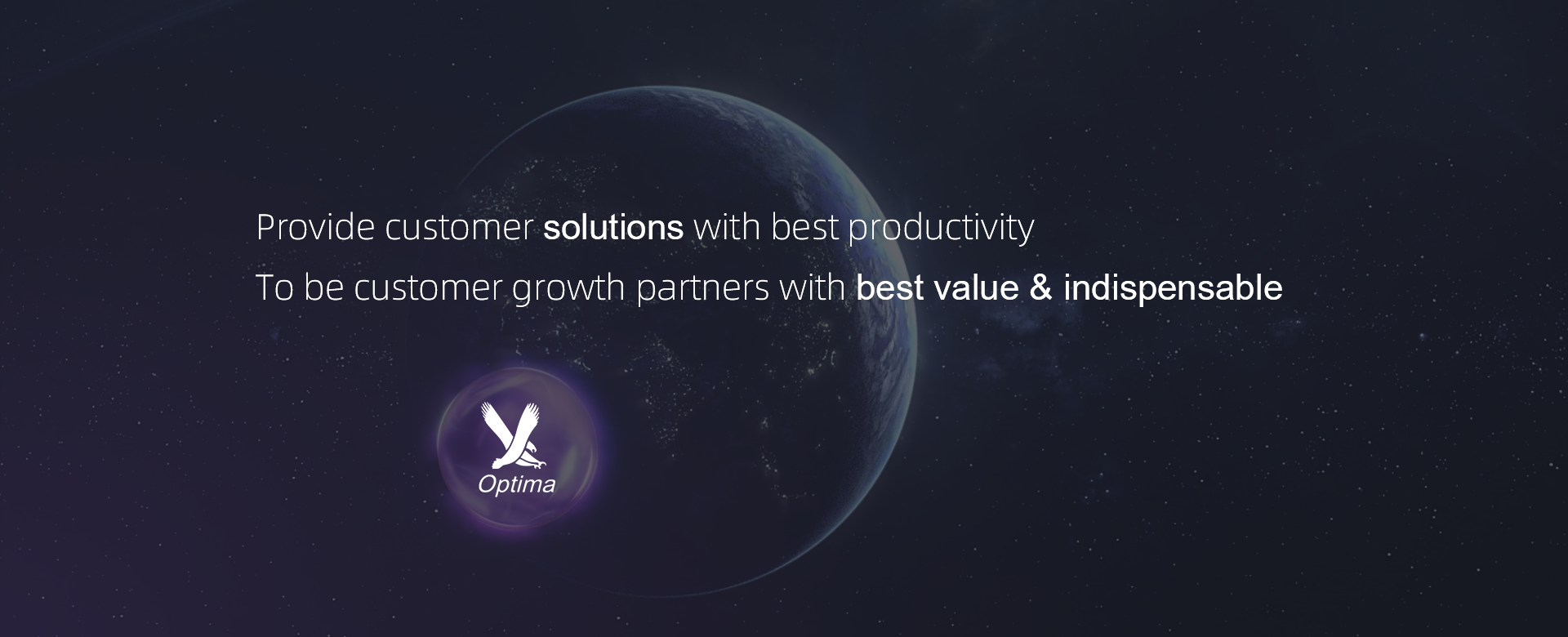 Provide customer solutions with best productivity
To be customer growth partners with best value & indispensable

Optima